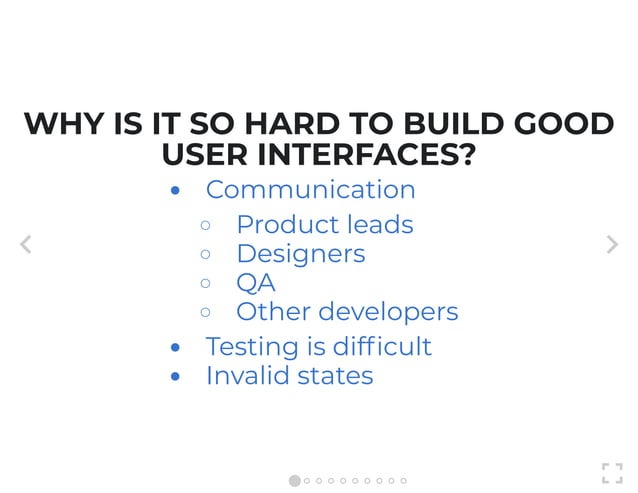 WHY IS IT SO HARD TO BUILD GOOD USER INTERFACES?

- Communication
  - Product leads
  - Designers
  - QA
  - Other developers
- Testing is difficult
- Invalid states